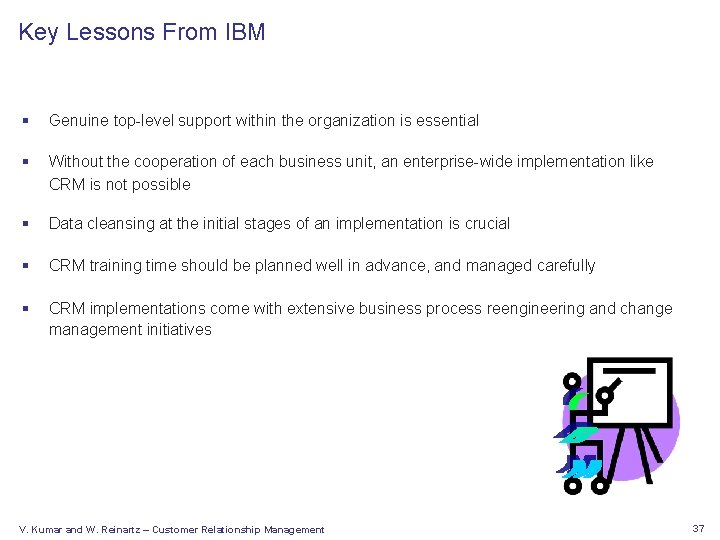 Key Lessons From IBM

▪ Genuine top-level support within the organization is essential

▪ Without the cooperation of each business unit, an enterprise-wide implementation like CRM is not possible

▪ Data cleansing at the initial stages of an implementation is crucial

▪ CRM training time should be planned well in advance, and managed carefully

▪ CRM implementations come with extensive business process reengineering and change management initiatives

V. Kumar and W. Reinartz – Customer Relationship Management

37